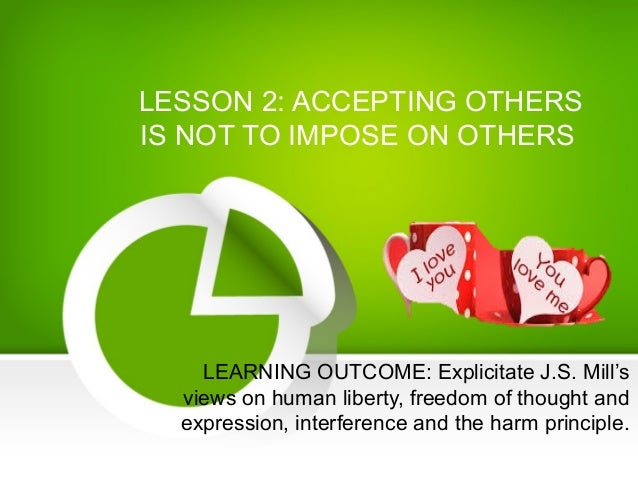 LESSON 2: ACCEPTING OTHERS IS NOT TO IMPOSE ON OTHERS

I love you

You love me

LEARNING OUTCOME: Explicitate J.S. Mill's views on human liberty, freedom of thought and expression, interference and the harm principle.